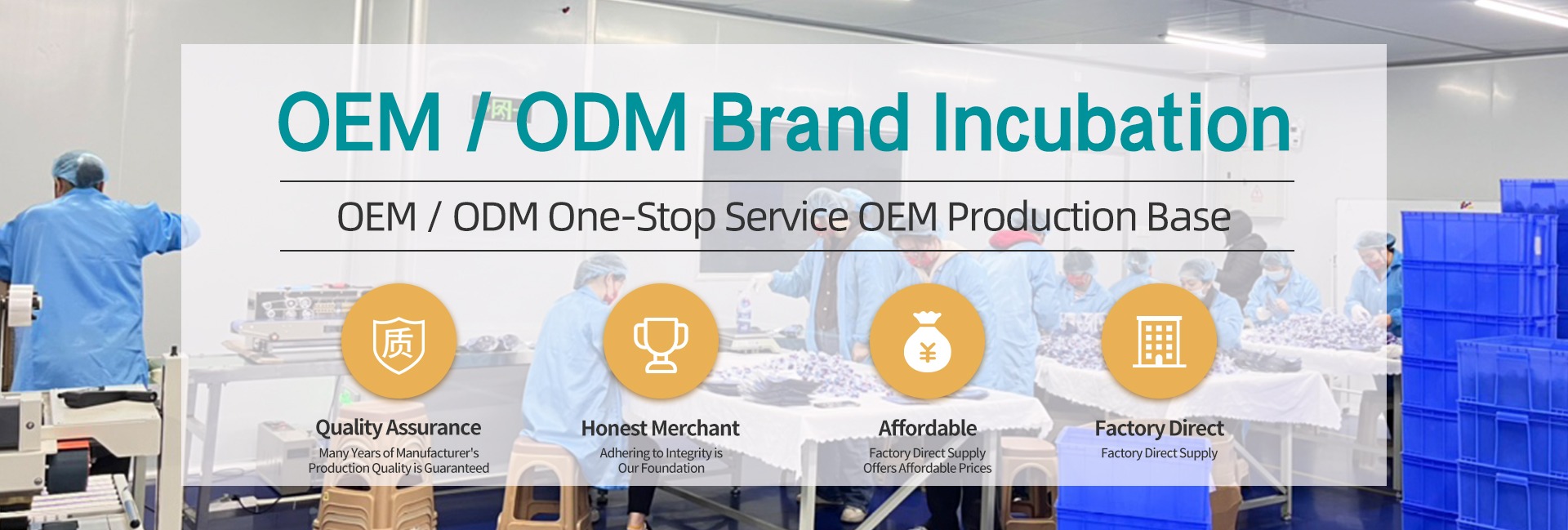 OEM / ODM Brand Incubation

OEM / ODM One-Stop Service OEM Production Base

质

Quality Assurance
Many Years of Manufacturer's Production Quality is Guaranteed

Honest Merchant
Adhering to Integrity is Our Foundation

¥

Affordable
Factory Direct Supply Offers Affordable Prices

Factory Direct
Factory Direct Supply